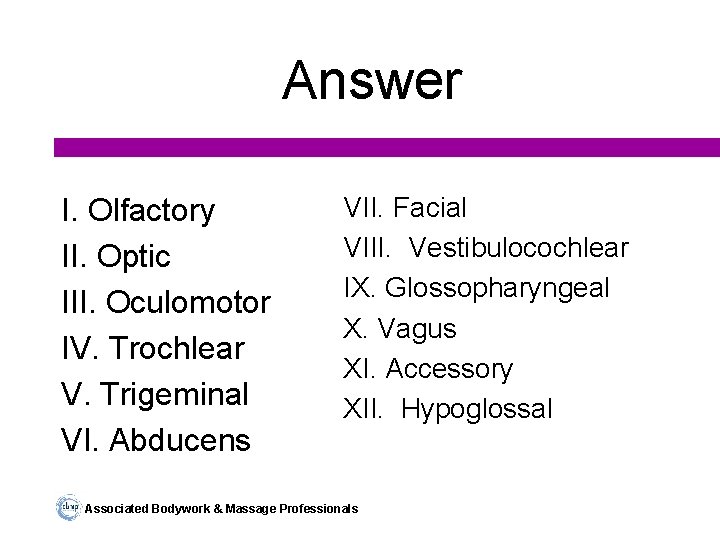 Answer

I. Olfactory
II. Optic
III. Oculomotor
IV. Trochlear
V. Trigeminal
VI. Abducens

VII. Facial
VIII. Vestibulocochlear
IX. Glossopharyngeal
X. Vagus
XI. Accessory
XII. Hypoglossal

abmp Associated Bodywork & Massage Professionals